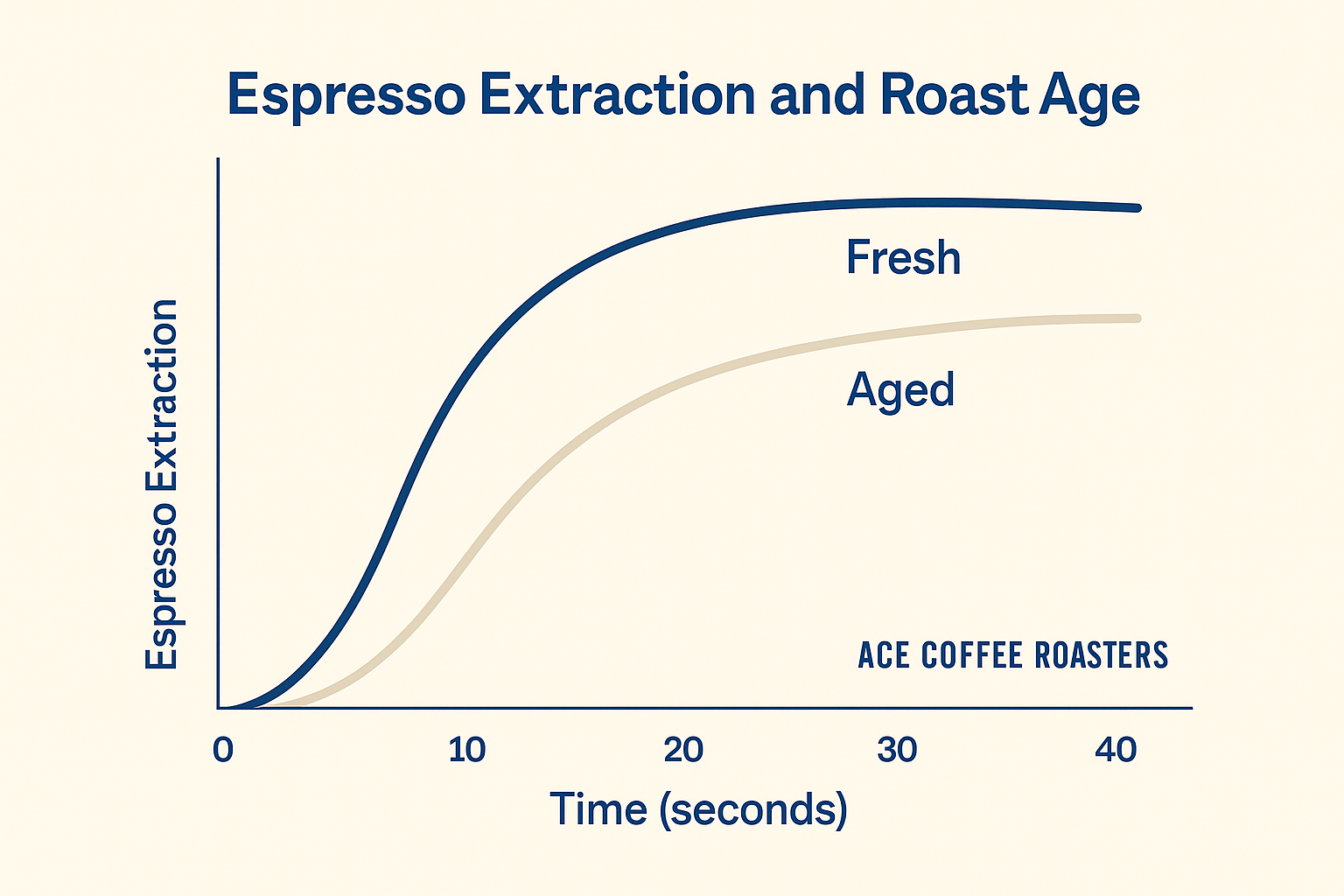 Espresso Extraction and Roast Age

Espresso Extraction

Fresh

Aged

ACE COFFEE ROASTERS

0
10
20
30
40

Time (seconds)